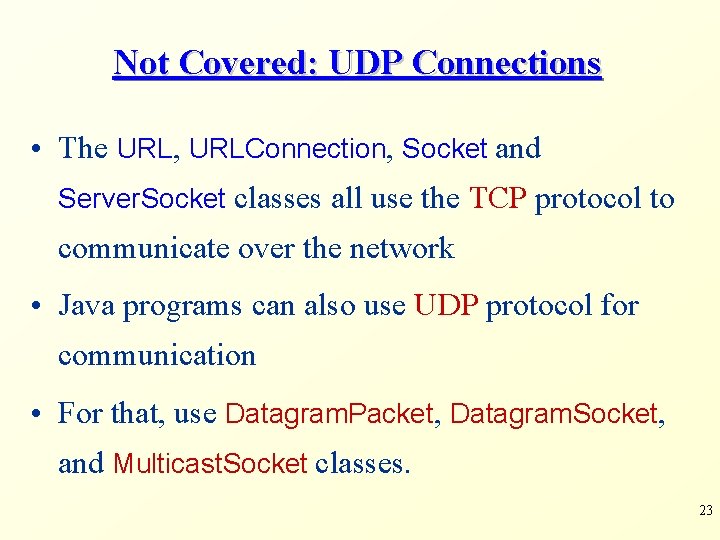 Not Covered: UDP Connections

• The URL, URLConnection, Socket and ServerSocket classes all use the TCP protocol to communicate over the network

• Java programs can also use UDP protocol for communication

• For that, use DatagramPacket, DatagramSocket, and MulticastSocket classes.

23